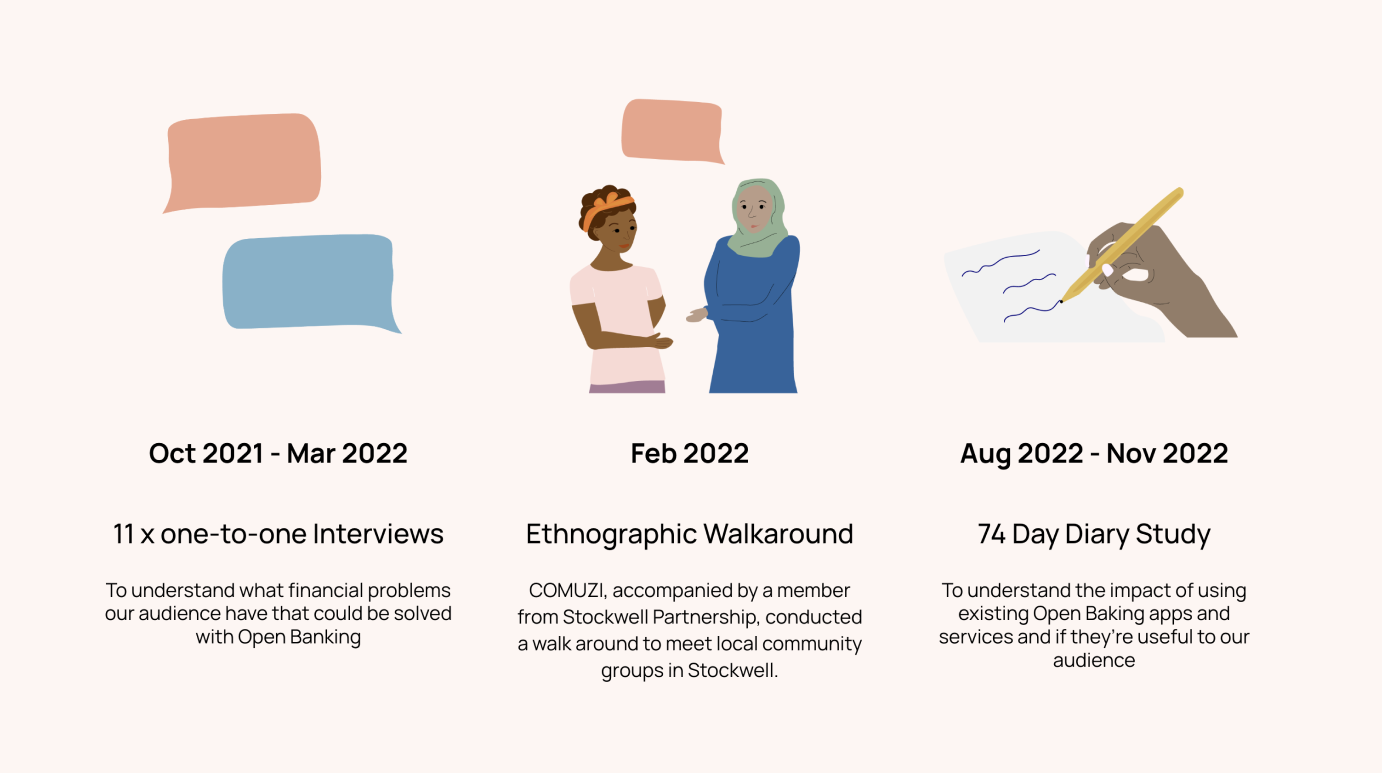 Oct 2021 - Mar 2022

11 x one-to-one Interviews

To understand what financial problems our audience have that could be solved with Open Banking

Feb 2022

Ethnographic Walkaround

COMUZI, accompanied by a member from Stockwell Partnership, conducted a walk around to meet local community groups in Stockwell.

Aug 2022 - Nov 2022

74 Day Diary Study

To understand the impact of using existing Open Baking apps and services and if they're useful to our audience